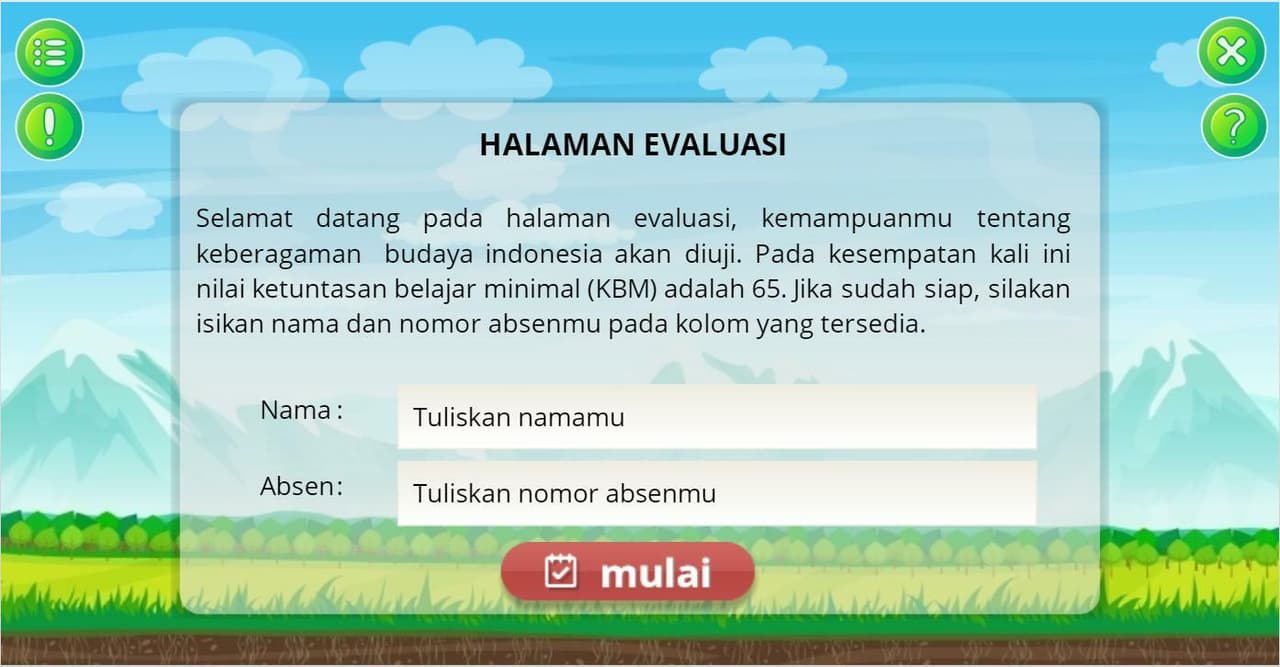 HALAMAN EVALUASI

Selamat datang pada halaman evaluasi, kemampuanmu tentang keberagaman budaya indonesia akan diuji. Pada kesempatan kali ini nilai ketuntasan belajar minimal (KBM) adalah 65. Jika sudah siap, silakan isikan nama dan nomor absenmu pada kolom yang tersedia.

Nama :
Tuliskan namamu

Absen:
Tuliskan nomor absenmu

mulai